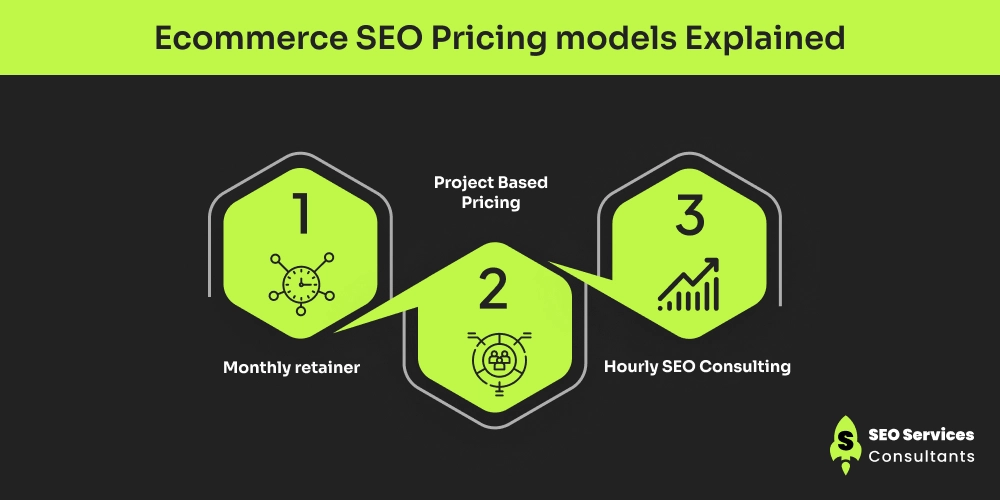 Ecommerce SEO Pricing models Explained

1

Monthly retainer

Project Based Pricing

2

3

Hourly SEO Consulting

S SEO Services Consultants